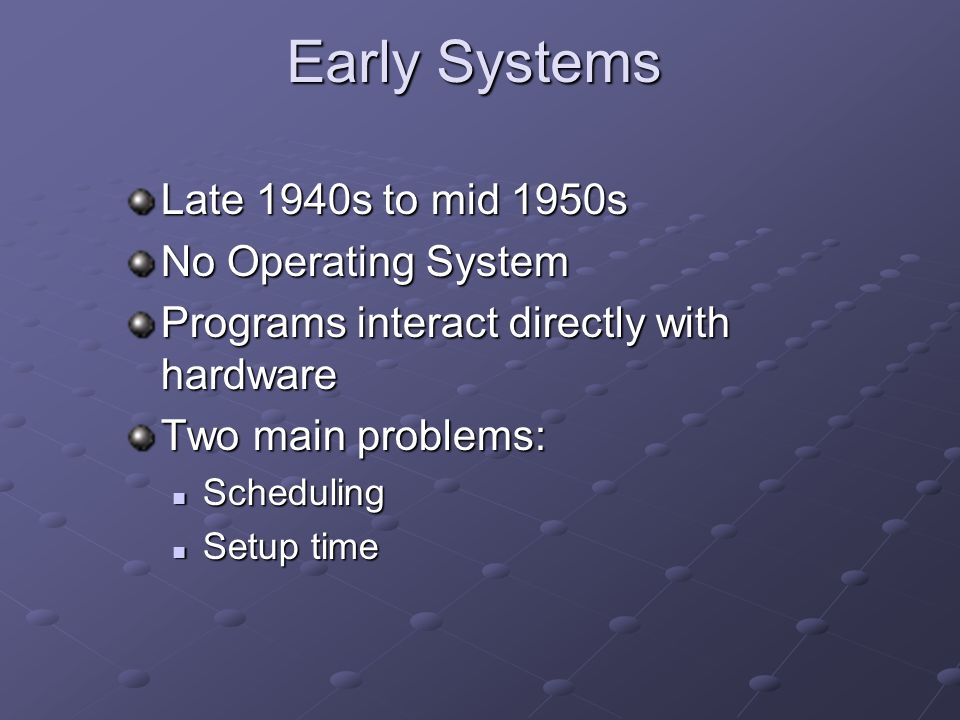 Early Systems

Late 1940s to mid 1950s
No Operating System
Programs interact directly with hardware
Two main problems:
Scheduling
Setup time